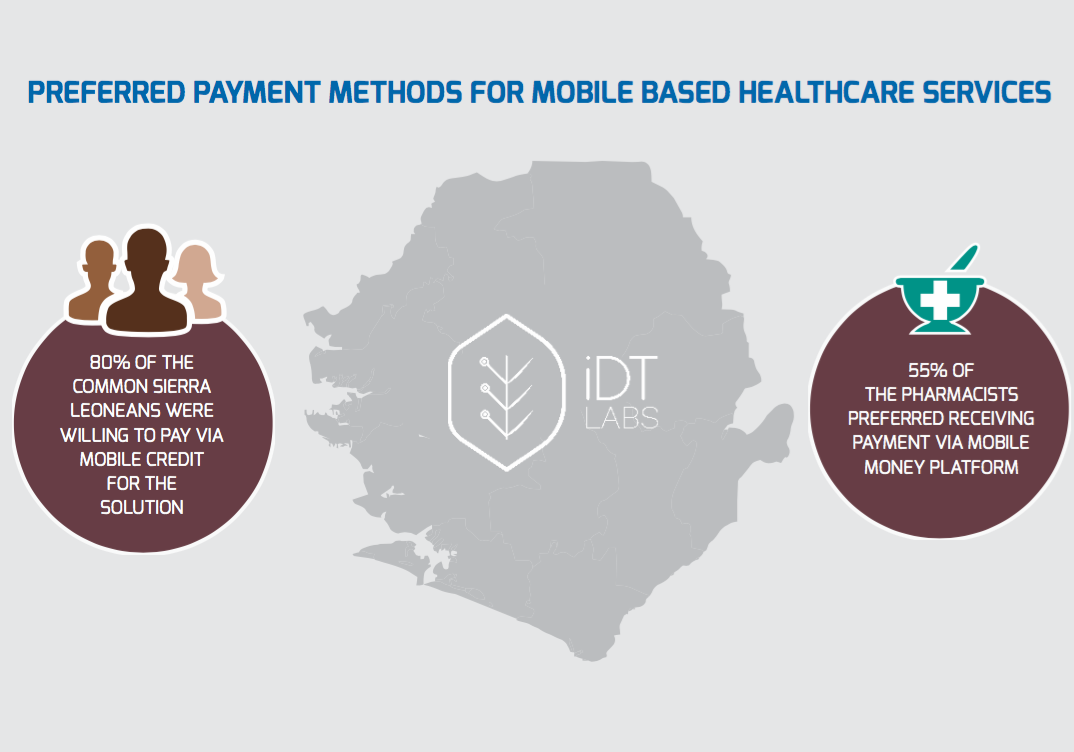 PREFERRED PAYMENT METHODS FOR MOBILE BASED HEALTHCARE SERVICES

80% OF THE COMMON SIERRA LEONEANS WERE WILLING TO PAY VIA MOBILE CREDIT FOR THE SOLUTION

iDT LABS

55% OF THE PHARMACISTS PREFERRED RECEIVING PAYMENT VIA MOBILE MONEY PLATFORM